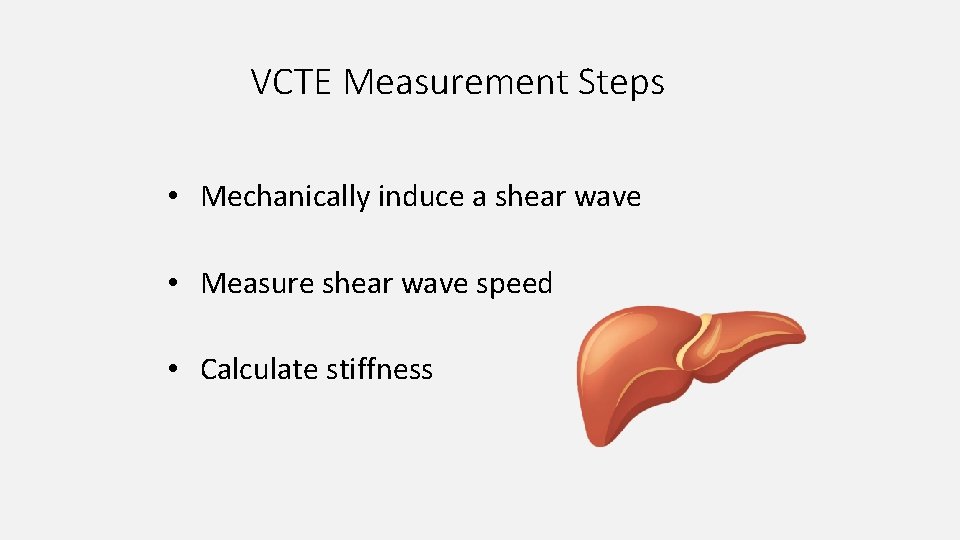 VCTE Measurement Steps

• Mechanically induce a shear wave

• Measure shear wave speed

• Calculate stiffness